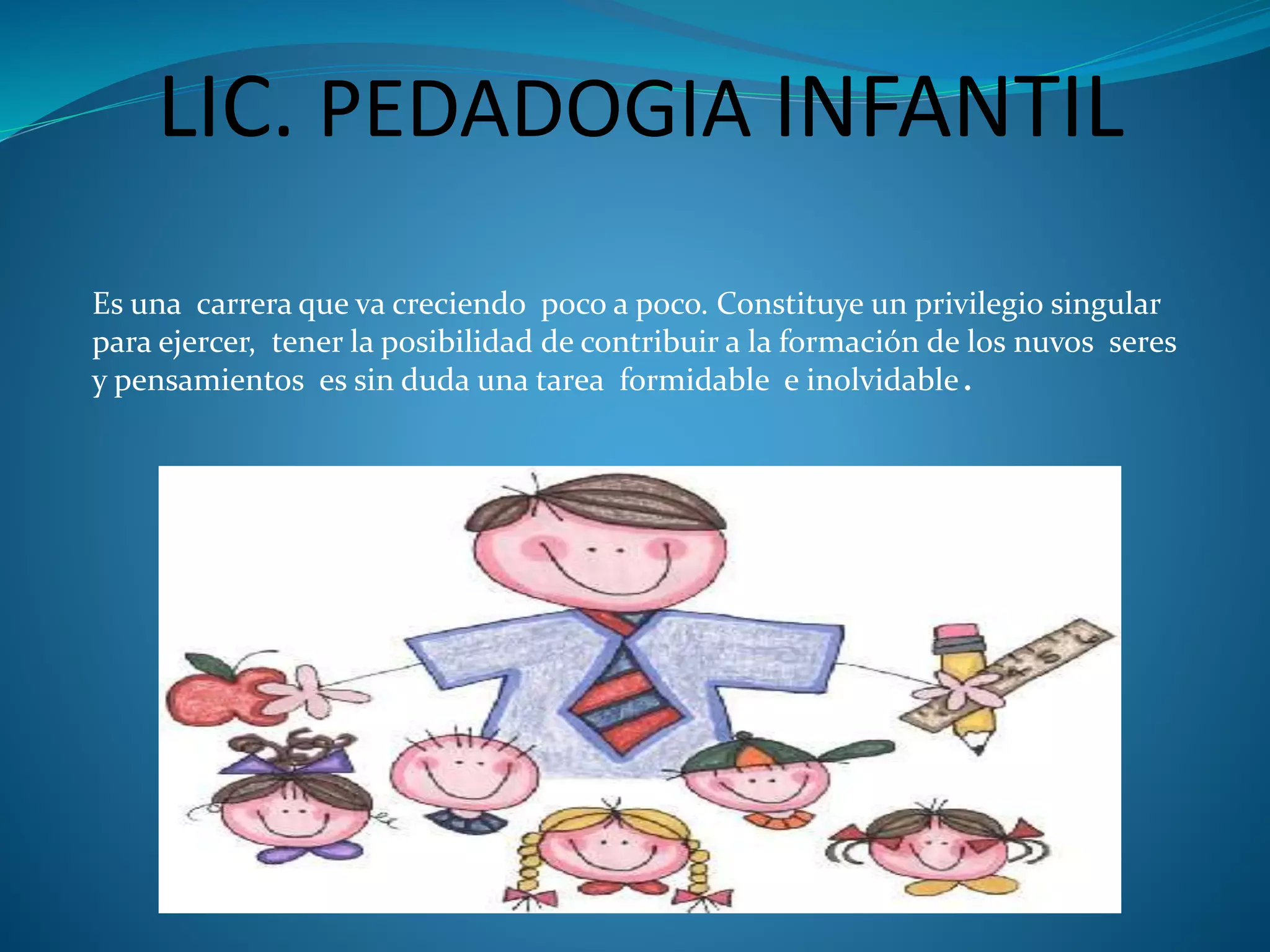 LIC. PEDADOGIA INFANTIL

Es una carrera que va creciendo poco a poco. Constituye un privilegio singular para ejercer, tener la posibilidad de contribuir a la formación de los nuvos seres y pensamientos es sin duda una tarea formidable e inolvidable.